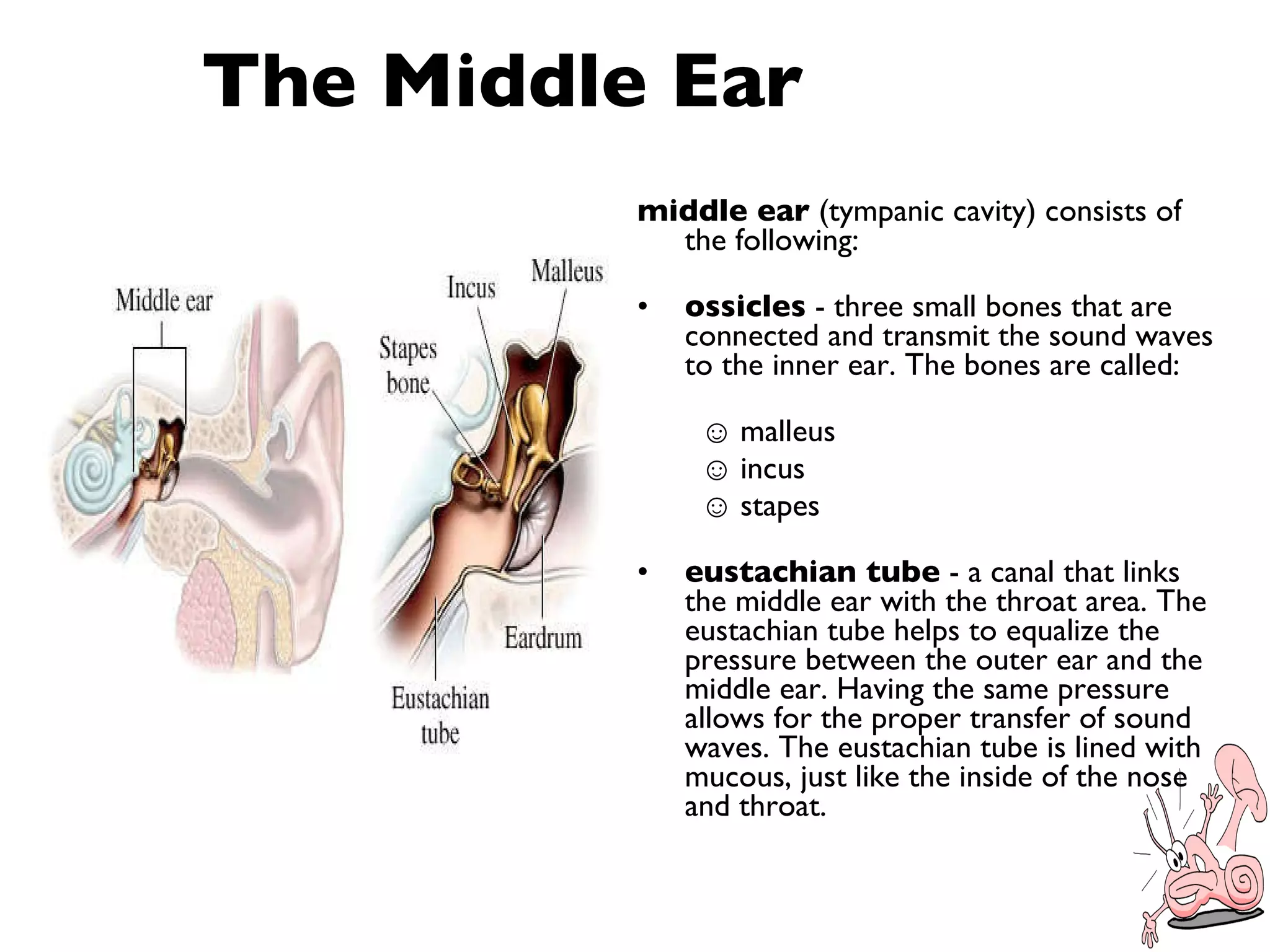 The Middle Ear

Middle ear

Incus

Malleus

Stapes bone

Eardrum

Eustachian tube

middle ear (tympanic cavity) consists of the following:

• ossicles - three small bones that are connected and transmit the sound waves to the inner ear. The bones are called:

☺ malleus
☺ incus
☺ stapes

• eustachian tube - a canal that links the middle ear with the throat area. The eustachian tube helps to equalize the pressure between the outer ear and the middle ear. Having the same pressure allows for the proper transfer of sound waves. The eustachian tube is lined with mucous, just like the inside of the nose and throat.